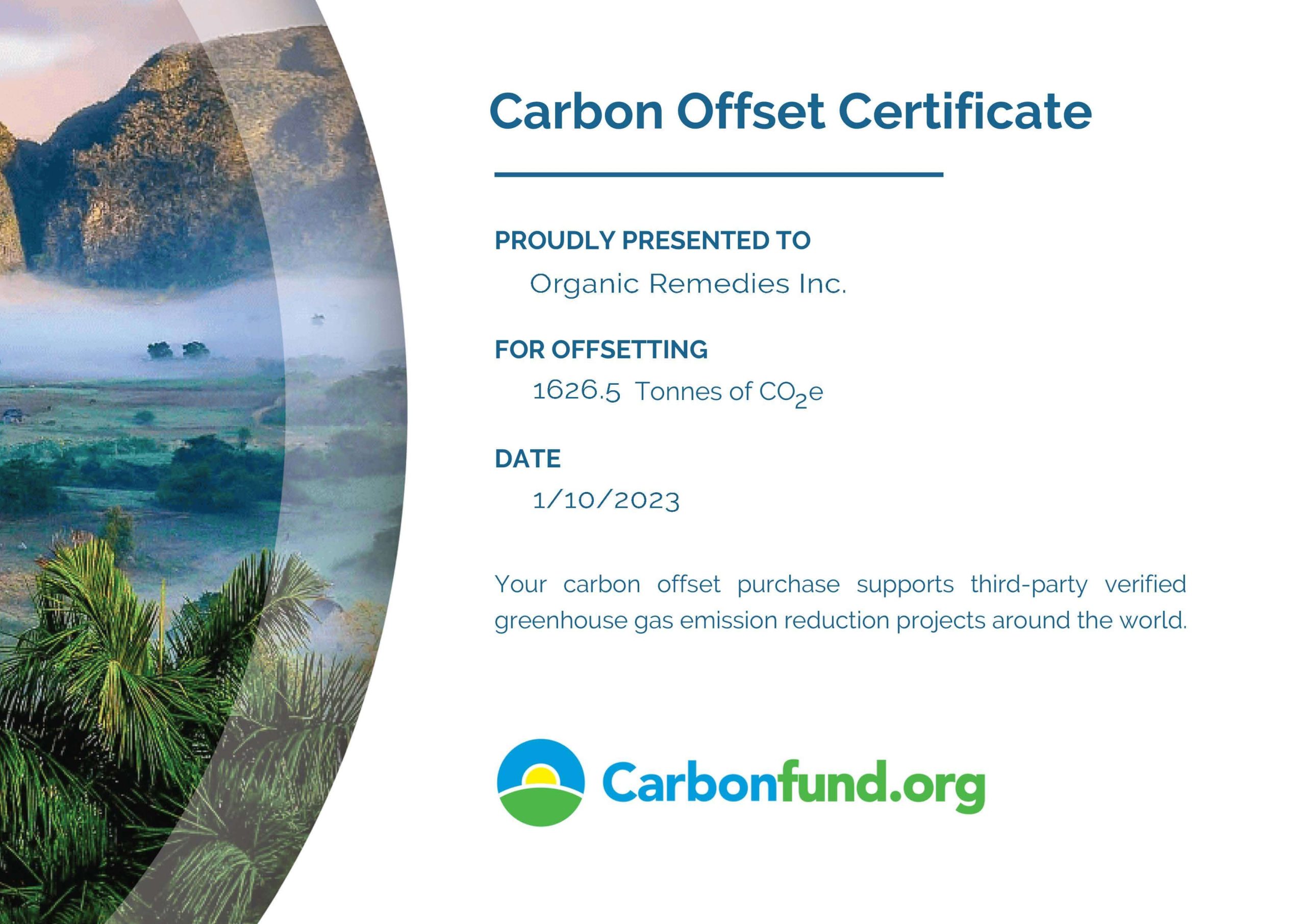 Carbon Offset Certificate

PROUDLY PRESENTED TO

Organic Remedies Inc.

FOR OFFSETTING

1626.5 Tonnes of $CO_2e$

DATE

1/10/2023

Your carbon offset purchase supports third-party verified greenhouse gas emission reduction projects around the world.

Carbonfund.org